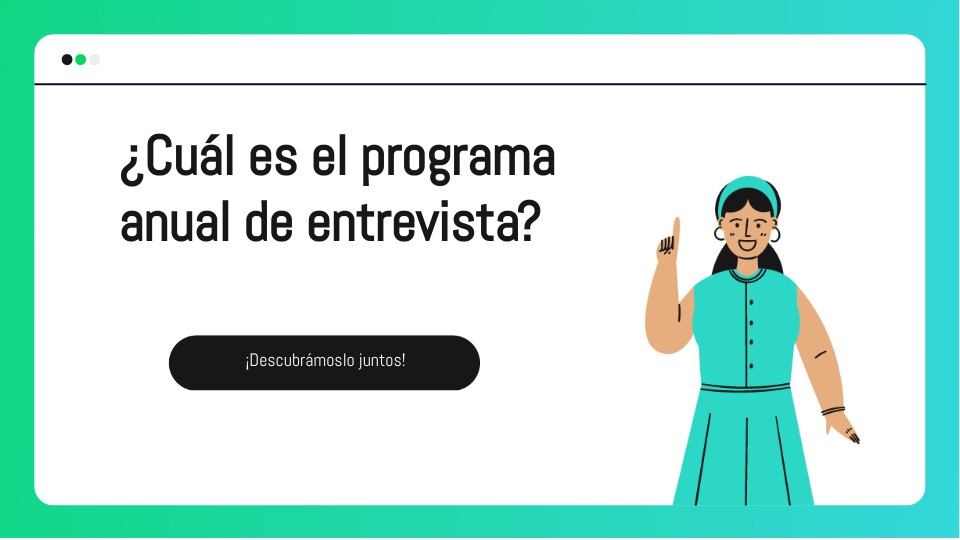 ¿Cuál es el programa anual de entrevista?

¡Descubrámoslo juntos!